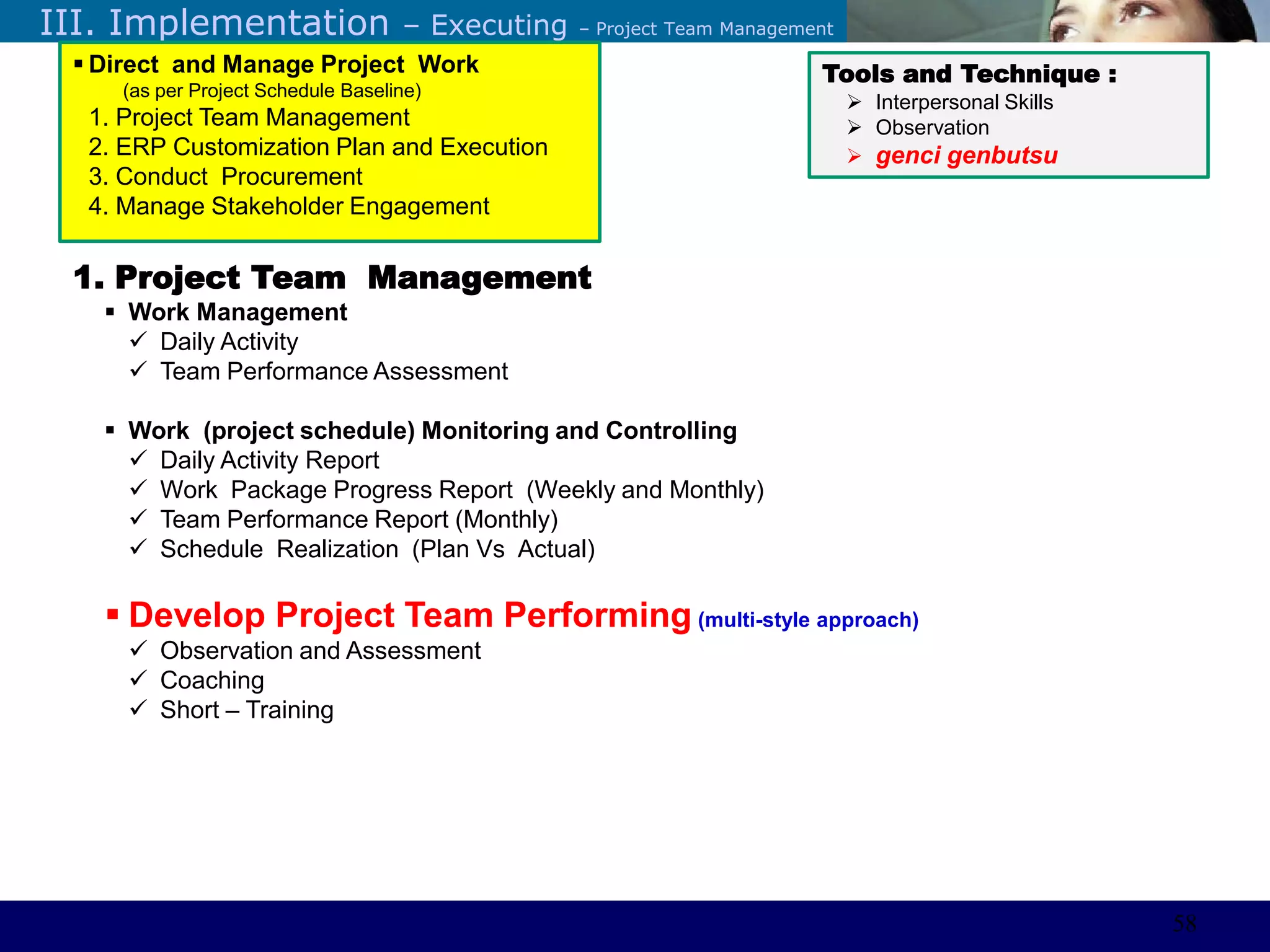 III. Implementation – Executing – Project Team Management

▪ Direct and Manage Project Work
(as per Project Schedule Baseline)
1. Project Team Management
2. ERP Customization Plan and Execution
3. Conduct Procurement
4. Manage Stakeholder Engagement

Tools and Technique :
➢ Interpersonal Skills
➢ Observation
➢ genci genbutsu

1. Project Team Management
▪ Work Management
✓ Daily Activity
✓ Team Performance Assessment

▪ Work (project schedule) Monitoring and Controlling
✓ Daily Activity Report
✓ Work Package Progress Report (Weekly and Monthly)
✓ Team Performance Report (Monthly)
✓ Schedule Realization (Plan Vs Actual)

▪ Develop Project Team Performing (multi-style approach)
✓ Observation and Assessment
✓ Coaching
✓ Short – Training

58